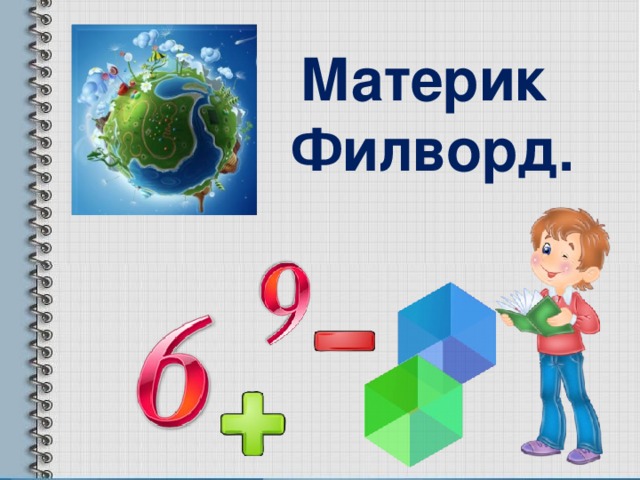 Материк
Филворд.

6 9 − +